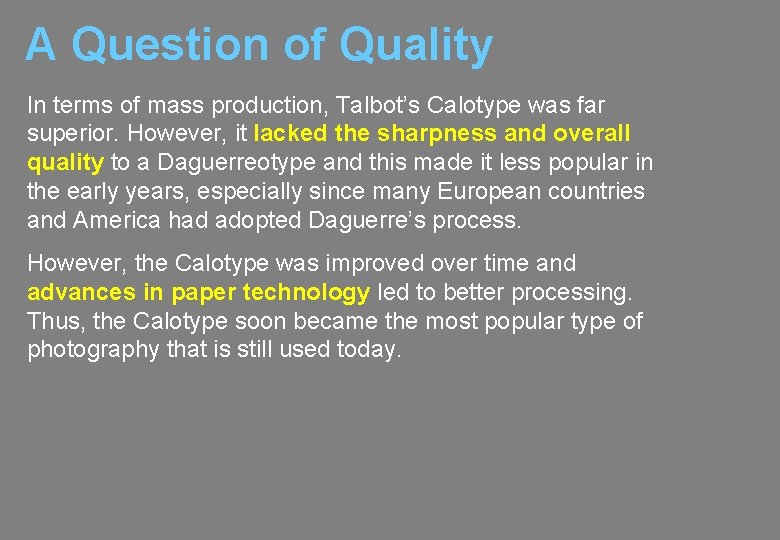 A Question of Quality

In terms of mass production, Talbot's Calotype was far superior. However, it lacked the sharpness and overall quality to a Daguerreotype and this made it less popular in the early years, especially since many European countries and America had adopted Daguerre's process.

However, the Calotype was improved over time and advances in paper technology led to better processing. Thus, the Calotype soon became the most popular type of photography that is still used today.